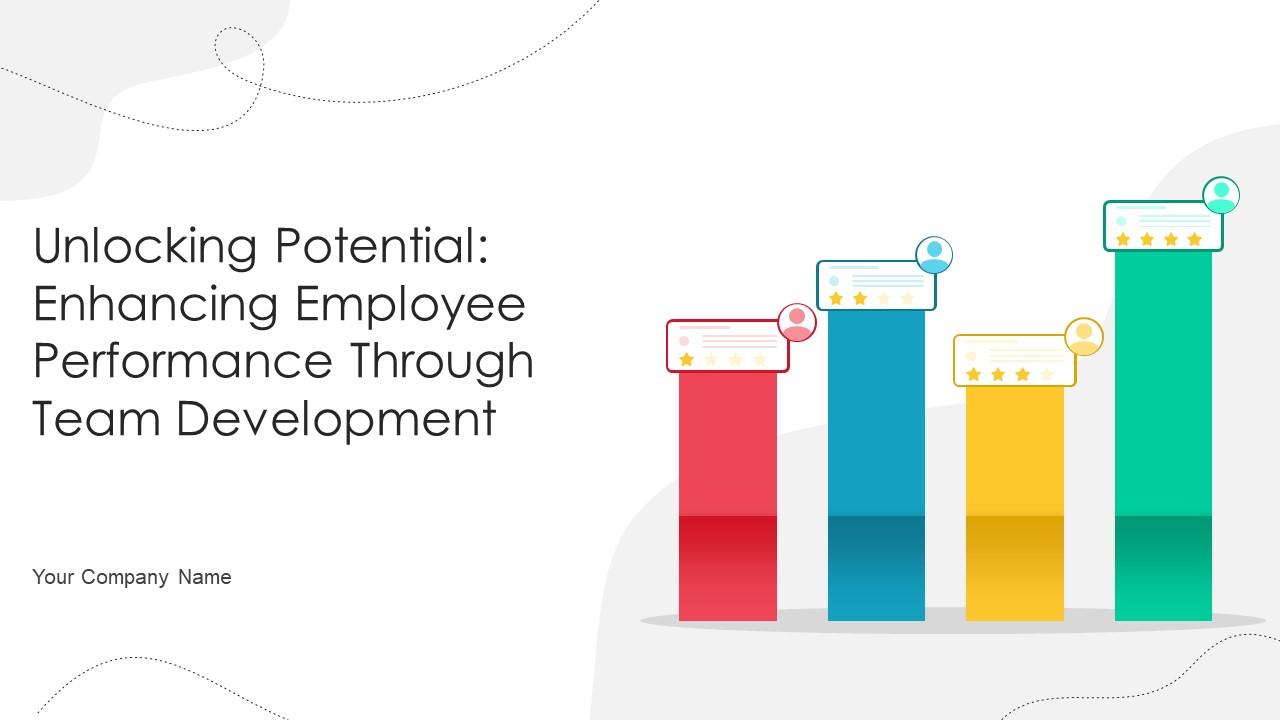 Unlocking Potential: Enhancing Employee Performance Through Team Development

Your Company Name